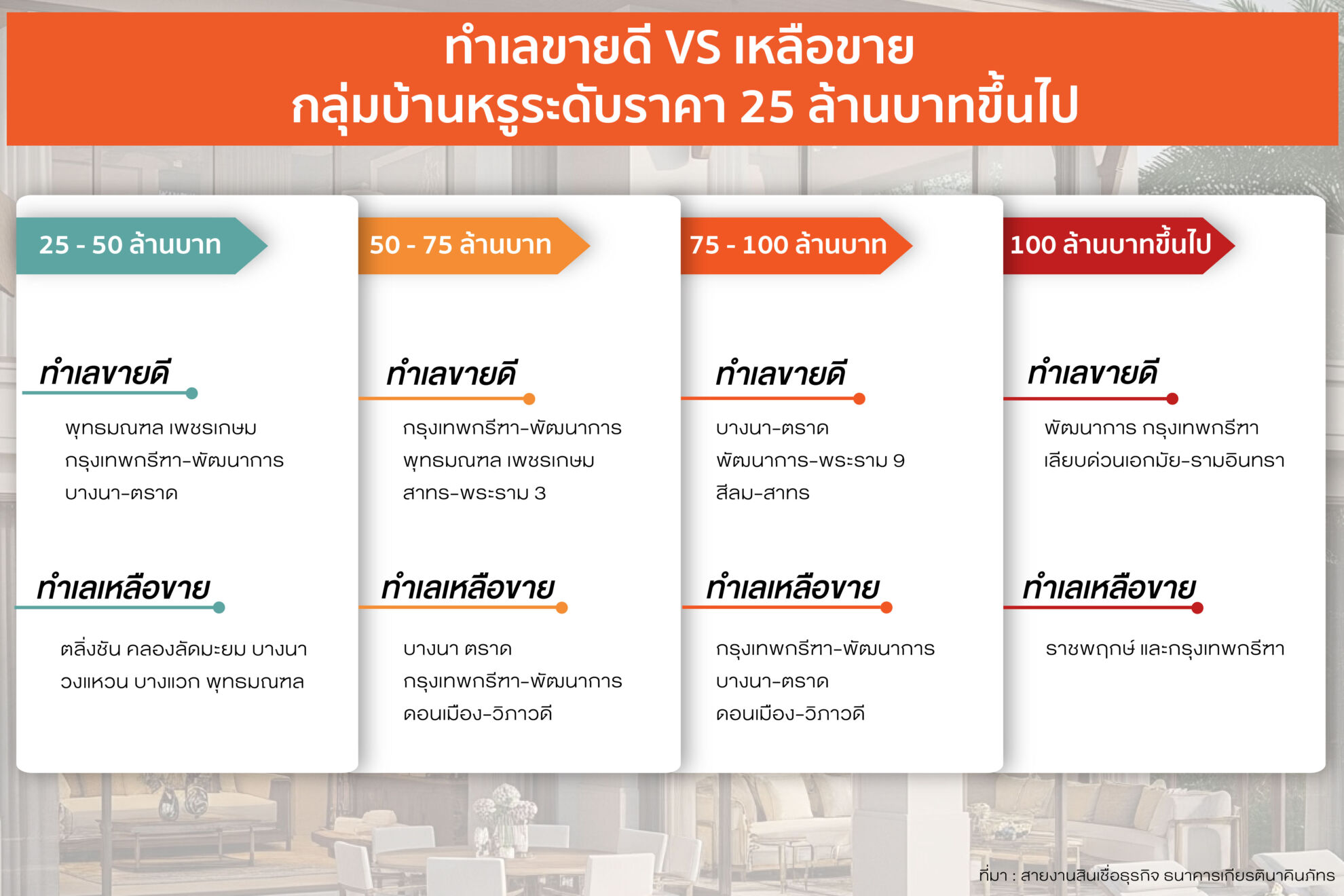 ทำเลขายดี VS เหลือขาย
กลุ่มบ้านหรูระดับราคา 25 ล้านบาทขึ้นไป

25 - 50 ล้านบาท

ทำเลขายดี

พุทธมณฑล เพชรเกษม
กรุงเทพกรีฑา-พัฒนาการ
บางนา-ตราด

ทำเลเหลือขาย

ตลิ่งชัน คลองลัดมะยม บางนา
วงแหวน บางแวก พุทธมณฑล

50 - 75 ล้านบาท

ทำเลขายดี

กรุงเทพกรีฑา-พัฒนาการ
พุทธมณฑล เพชรเกษม
สาทร-พระราม 3

ทำเลเหลือขาย

บางนา ตราด
กรุงเทพกรีฑา-พัฒนาการ
ดอนเมือง-วิภาวดี

75 - 100 ล้านบาท

ทำเลขายดี

บางนา-ตราด
พัฒนาการ-พระราม 9
สีลม-สาทร

ทำเลเหลือขาย

กรุงเทพกรีฑา-พัฒนาการ
บางนา-ตราด
ดอนเมือง-วิภาวดี

100 ล้านบาทขึ้นไป

ทำเลขายดี

พัฒนาการ กรุงเทพกรีฑา
เลียบด่วนเอกมัย-รามอินทรา

ทำเลเหลือขาย

ราชพฤกษ์ และกรุงเทพกรีฑา

ที่มา : สายงานสินเชื่อธุรกิจ ธนาคารเกียรตินาคินภัทร